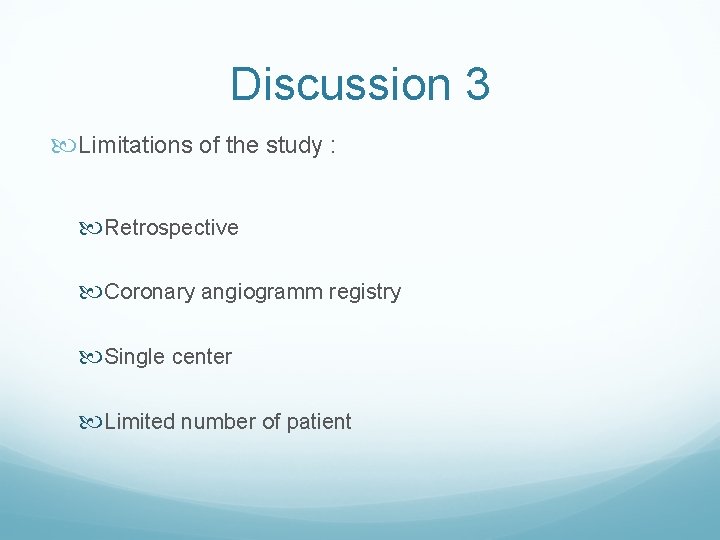 Discussion 3

Limitations of the study :

Retrospective

Coronary angiogramm registry

Single center

Limited number of patient